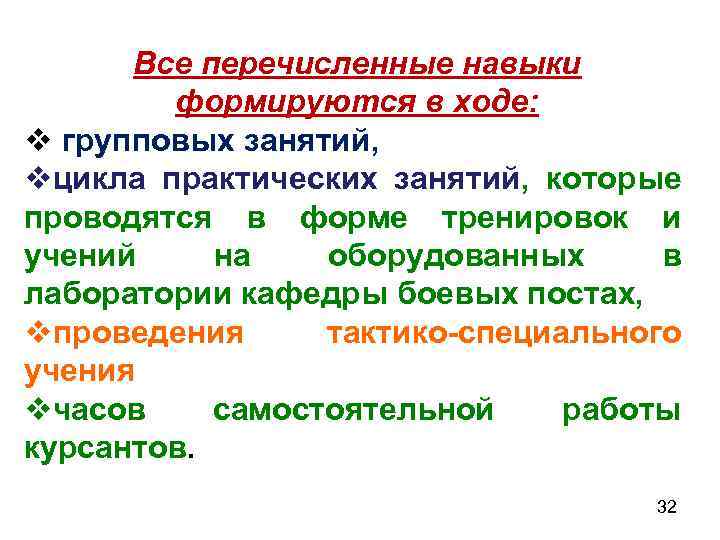 Все перечисленные навыки формируются в ходе:

❖ групповых занятий,

❖цикла практических занятий, которые проводятся в форме тренировок и учений на оборудованных в лаборатории кафедры боевых постах,

❖проведения тактико-специального учения

❖часов самостоятельной работы курсантов.

32